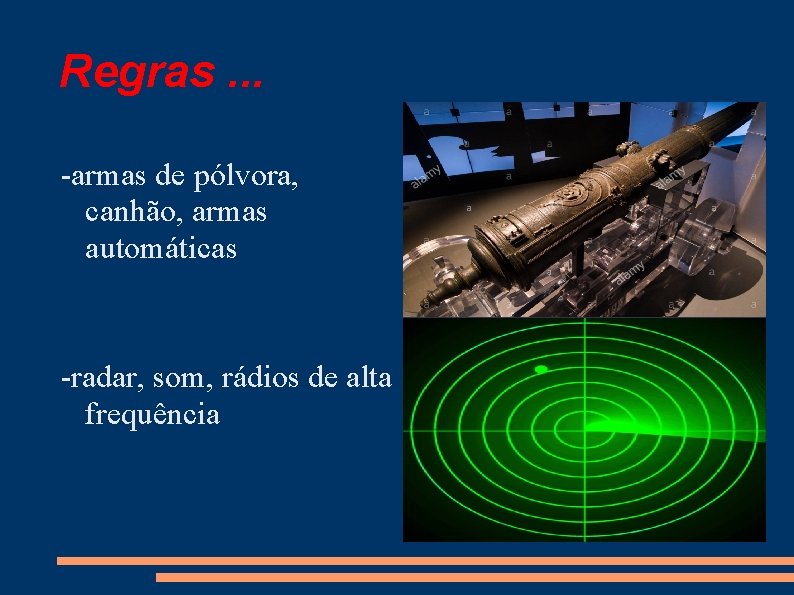 Regras ...

-armas de pólvora, canhão, armas automáticas

-radar, som, rádios de alta frequência

alamy